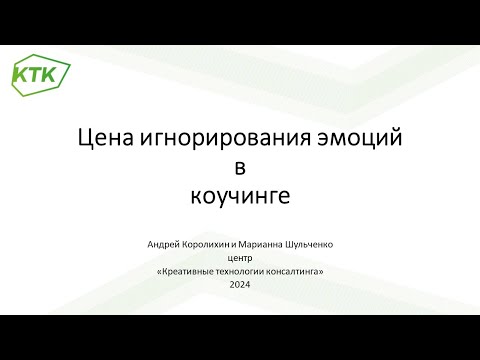 КТК

Цена игнорирования эмоций
в
коучинге

Андрей Королихин и Марианна Шульченко
центр
«Креативные технологии консалтинга»
2024